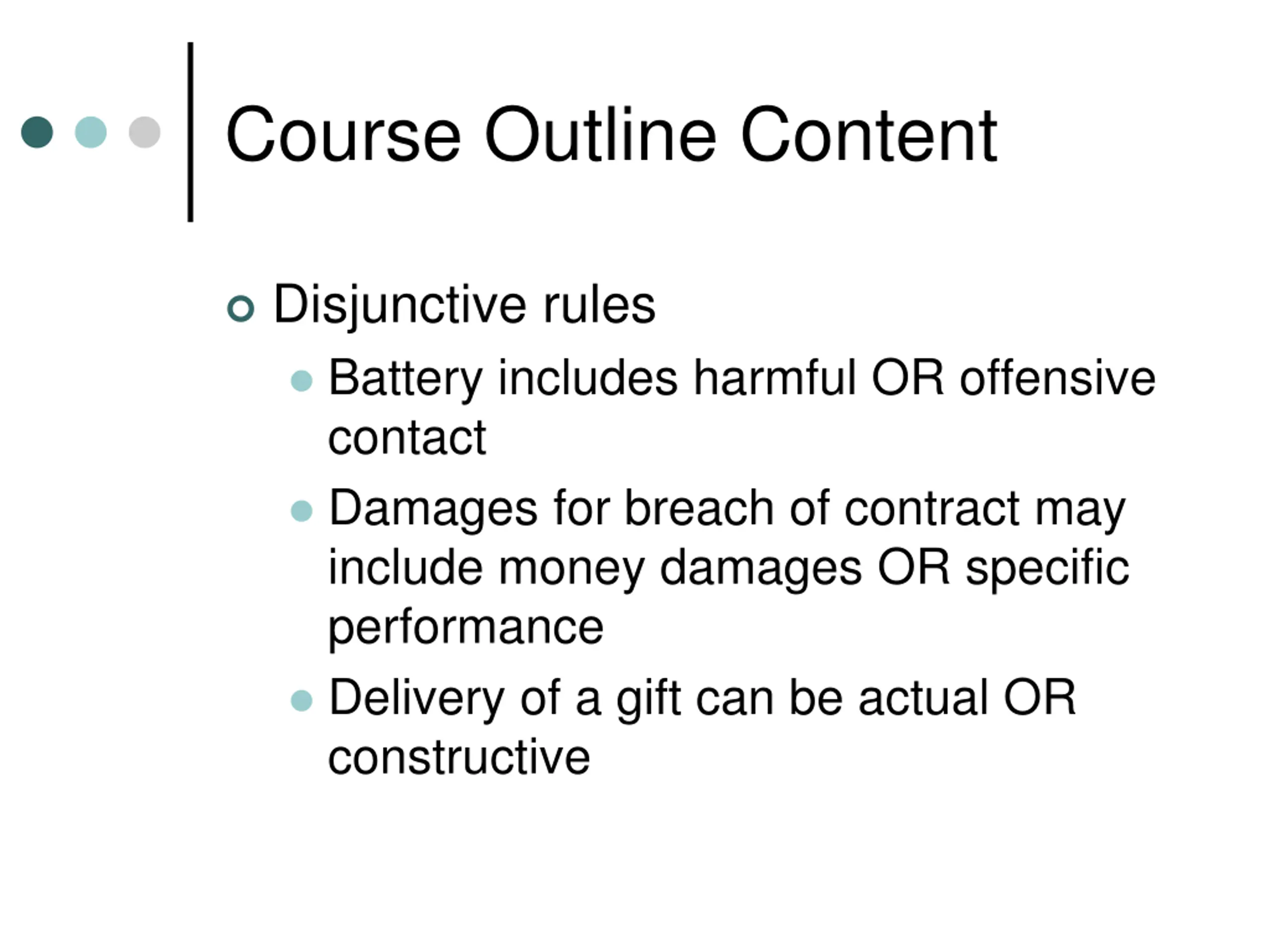 Course Outline Content

- Disjunctive rules
  - Battery includes harmful OR offensive contact
  - Damages for breach of contract may include money damages OR specific performance
  - Delivery of a gift can be actual OR constructive